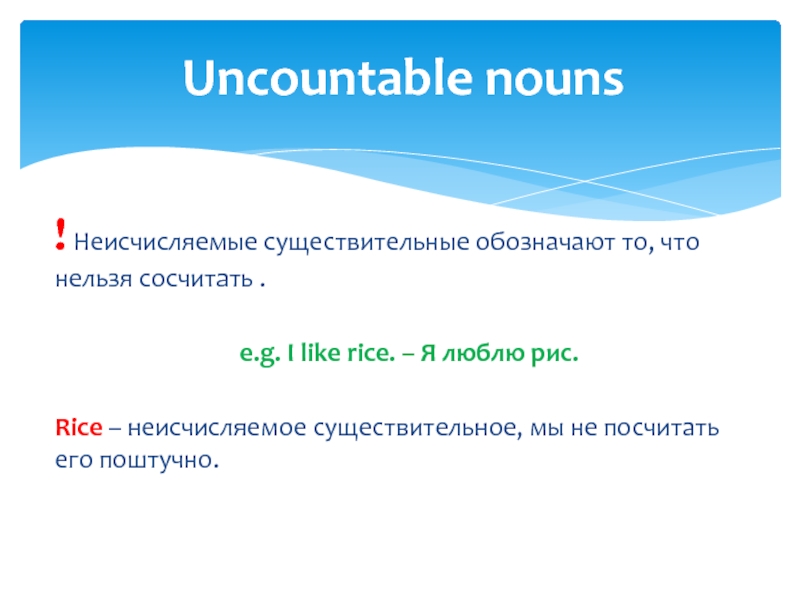 Uncountable nouns

! Неисчисляемые существительные обозначают то, что нельзя сосчитать .

e.g. I like rice. – Я люблю рис.

Rice – неисчисляемое существительное, мы не посчитать его поштучно.